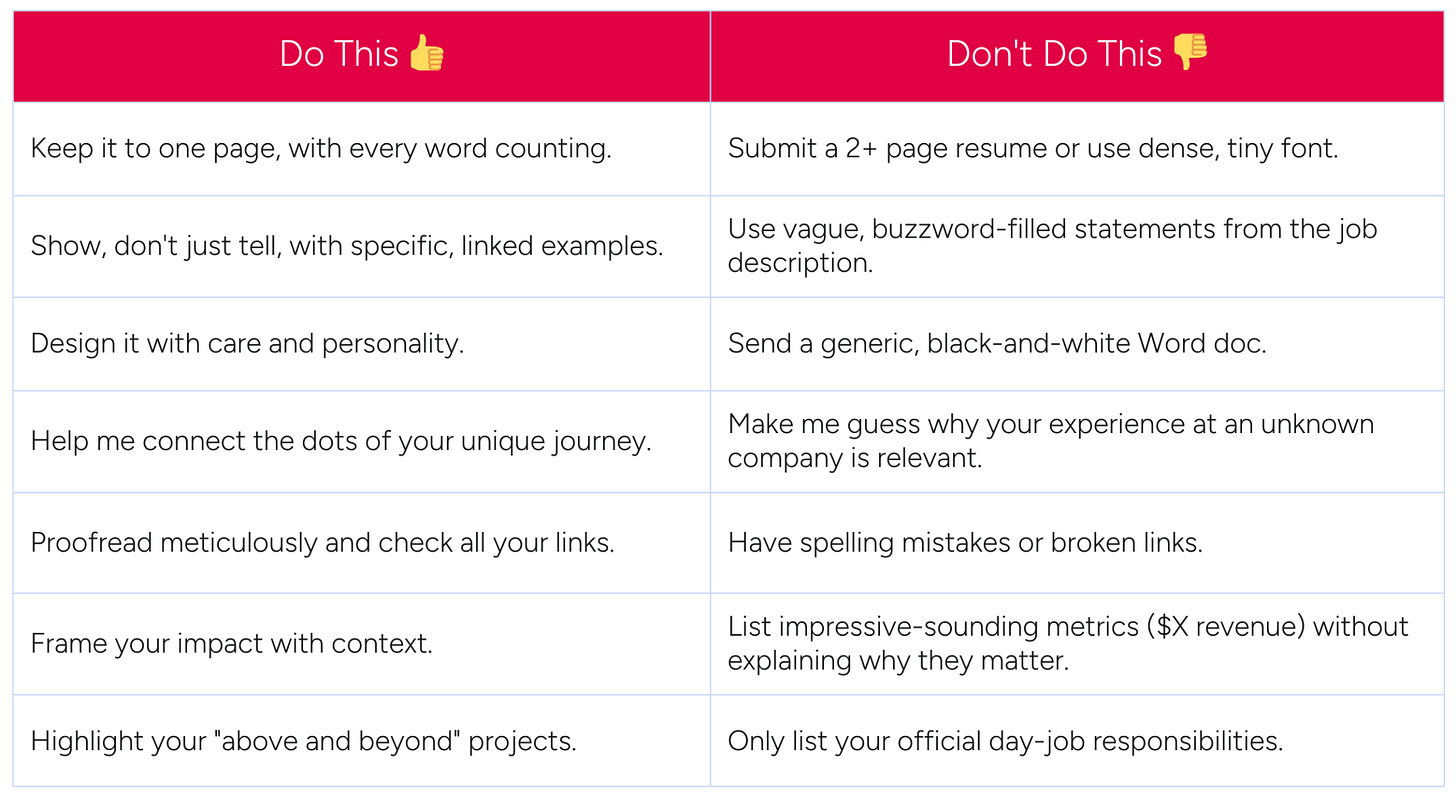 | Do This 👍 | Don't Do This 👎 |
|---|---|
| Keep it to one page, with every word counting. | Submit a 2+ page resume or use dense, tiny font. |
| Show, don't just tell, with specific, linked examples. | Use vague, buzzword-filled statements from the job description. |
| Design it with care and personality. | Send a generic, black-and-white Word doc. |
| Help me connect the dots of your unique journey. | Make me guess why your experience at an unknown company is relevant. |
| Proofread meticulously and check all your links. | Have spelling mistakes or broken links. |
| Frame your impact with context. | List impressive-sounding metrics (\$X revenue) without explaining why they matter. |
| Highlight your "above and beyond" projects. | Only list your official day-job responsibilities. |